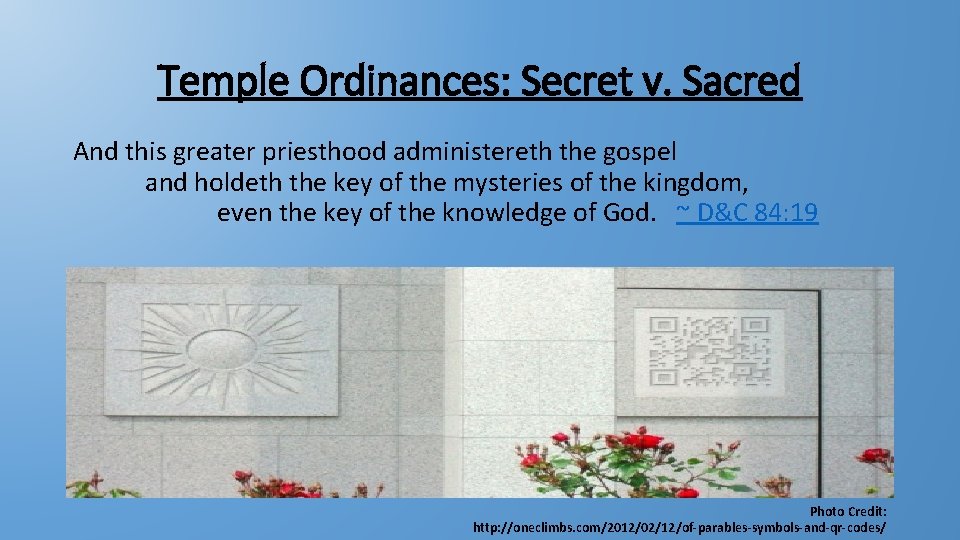 Temple Ordinances: Secret v. Sacred

And this greater priesthood administereth the gospel and holdeth the key of the mysteries of the kingdom, even the key of the knowledge of God. ~ D&C 84:19

Photo Credit:
http://oneclimbs.com/2012/02/12/of-parables-symbols-and-qr-codes/